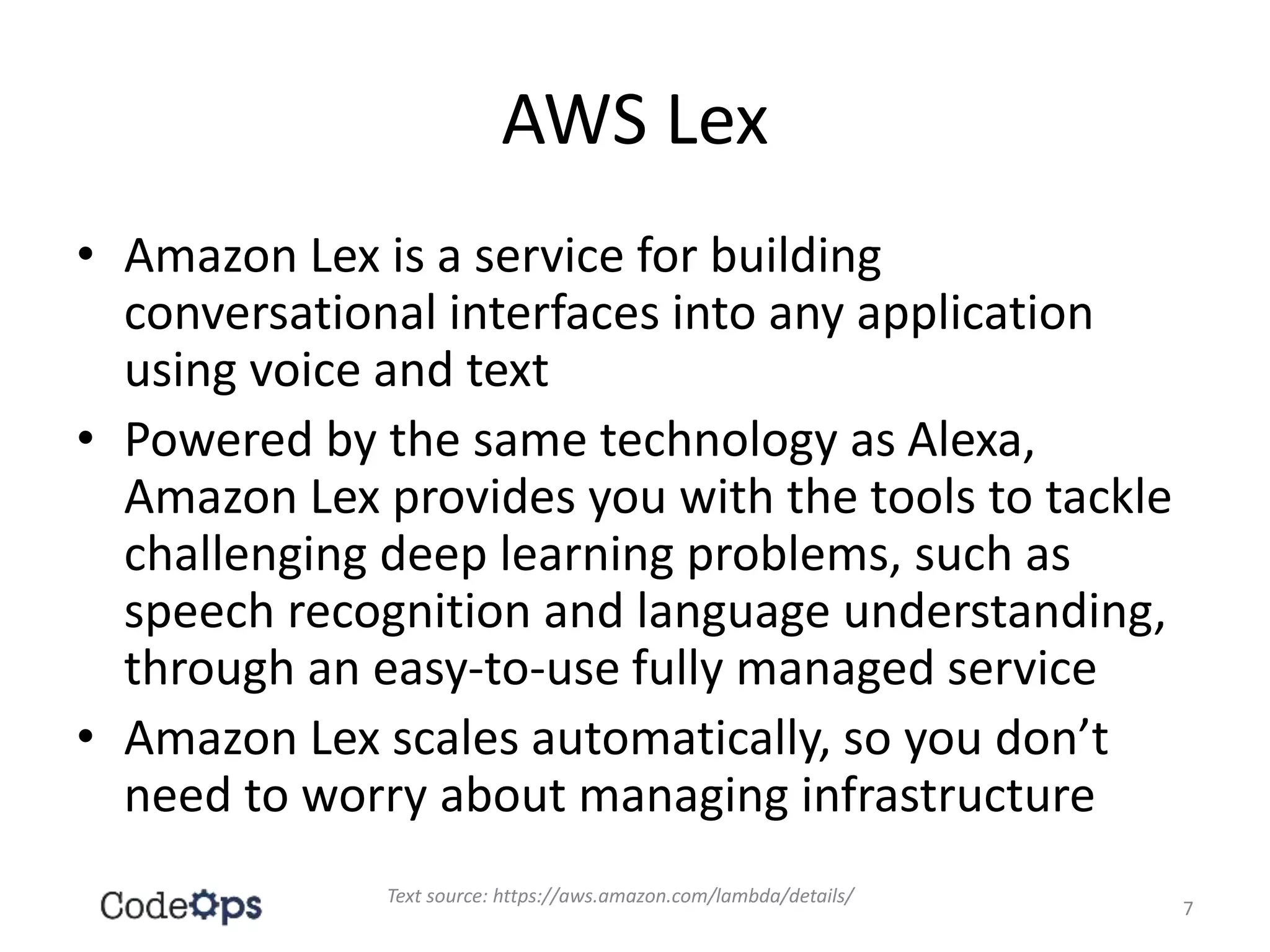 AWS Lex

• Amazon Lex is a service for building conversational interfaces into any application using voice and text
• Powered by the same technology as Alexa, Amazon Lex provides you with the tools to tackle challenging deep learning problems, such as speech recognition and language understanding, through an easy-to-use fully managed service
• Amazon Lex scales automatically, so you don't need to worry about managing infrastructure

CodeOps

Text source: https://aws.amazon.com/lambda/details/

7